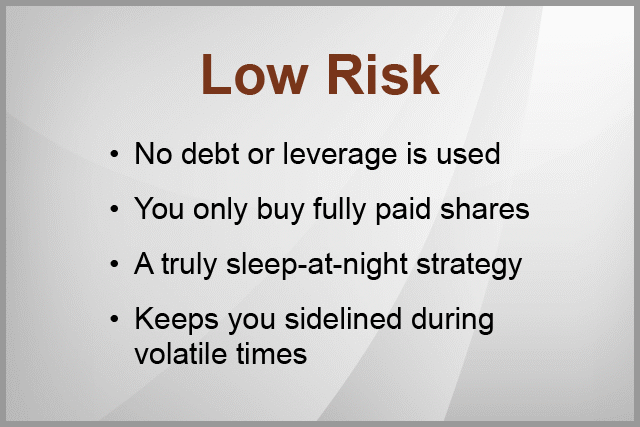 Low Risk

• No debt or leverage is used

• You only buy fully paid shares

• A truly sleep-at-night strategy

• Keeps you sidelined during volatile times